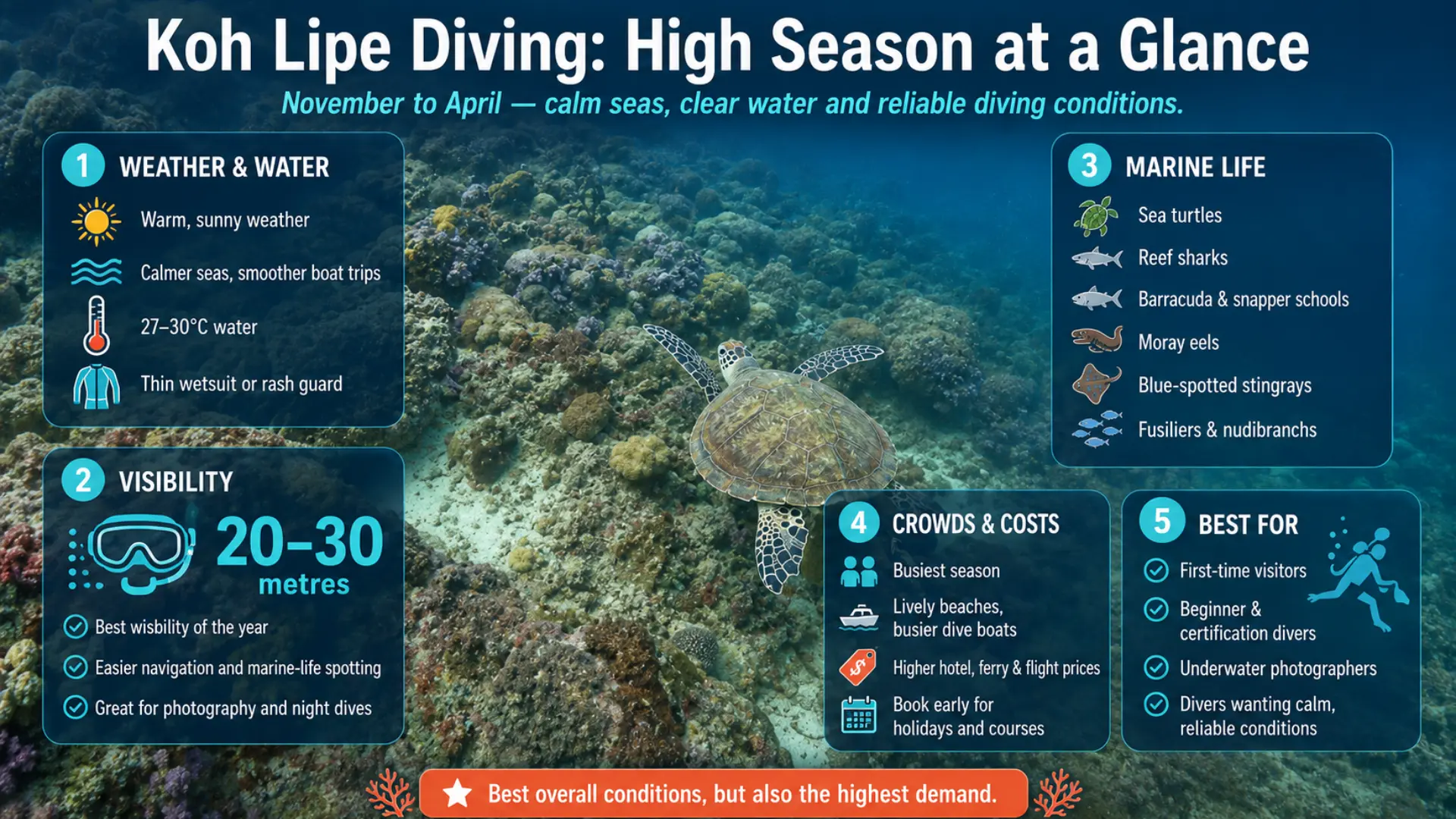 Koh Lipe Diving: High Season at a Glance

November to April — calm seas, clear water and reliable diving conditions.

1 WEATHER & WATER

Warm, sunny weather

Calmer seas, smoother boat trips

27–30°C water

Thin wetsuit or rash guard

2 VISIBILITY

20–30 metres

Best wisbility of the year

Easier navigation and marine-life spotting

Great for photography and night dives

3 MARINE LIFE

Sea turtles

Reef sharks

Barracuda & snapper schools

Moray eels

Blue-spotted stingrays

Fusiliers & nudibranchs

4 CROWDS & COSTS

Busiest season

Lively beaches, busier dive boats

Higher hotel, ferry & flight prices

Book early for holidays and courses

5 BEST FOR

First-time visitors

Beginner & certification divers

Underwater photographers

Divers wanting calm, reliable conditions

Best overall conditions, but also the highest demand.